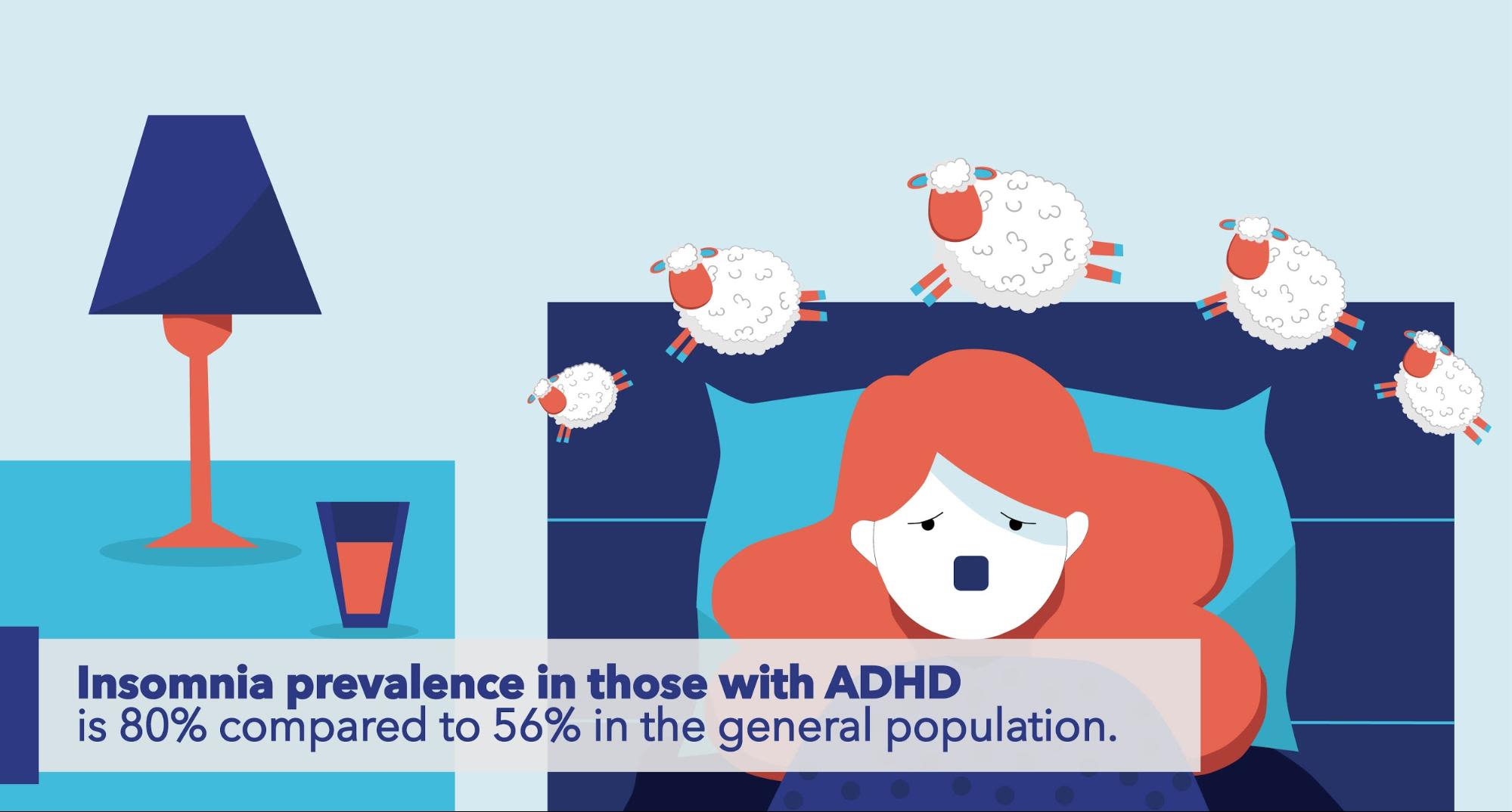 Insomnia prevalence in those with ADHD
is 80% compared to 56% in the general population.